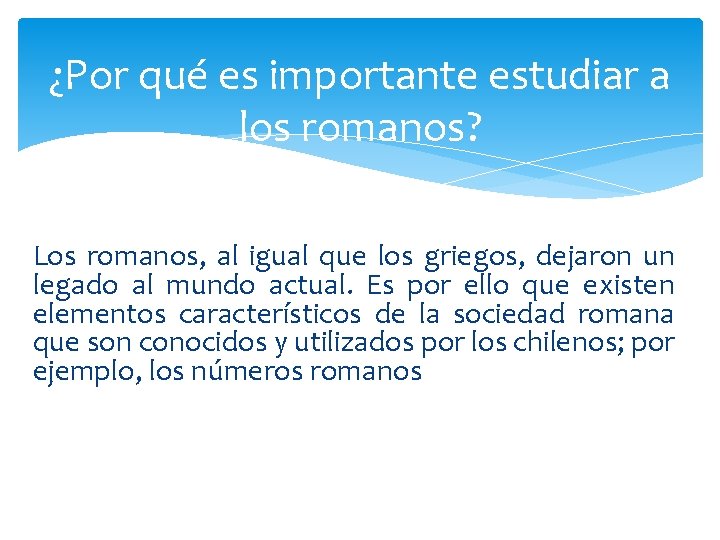 ¿Por qué es importante estudiar a los romanos?

Los romanos, al igual que los griegos, dejaron un legado al mundo actual. Es por ello que existen elementos característicos de la sociedad romana que son conocidos y utilizados por los chilenos; por ejemplo, los números romanos